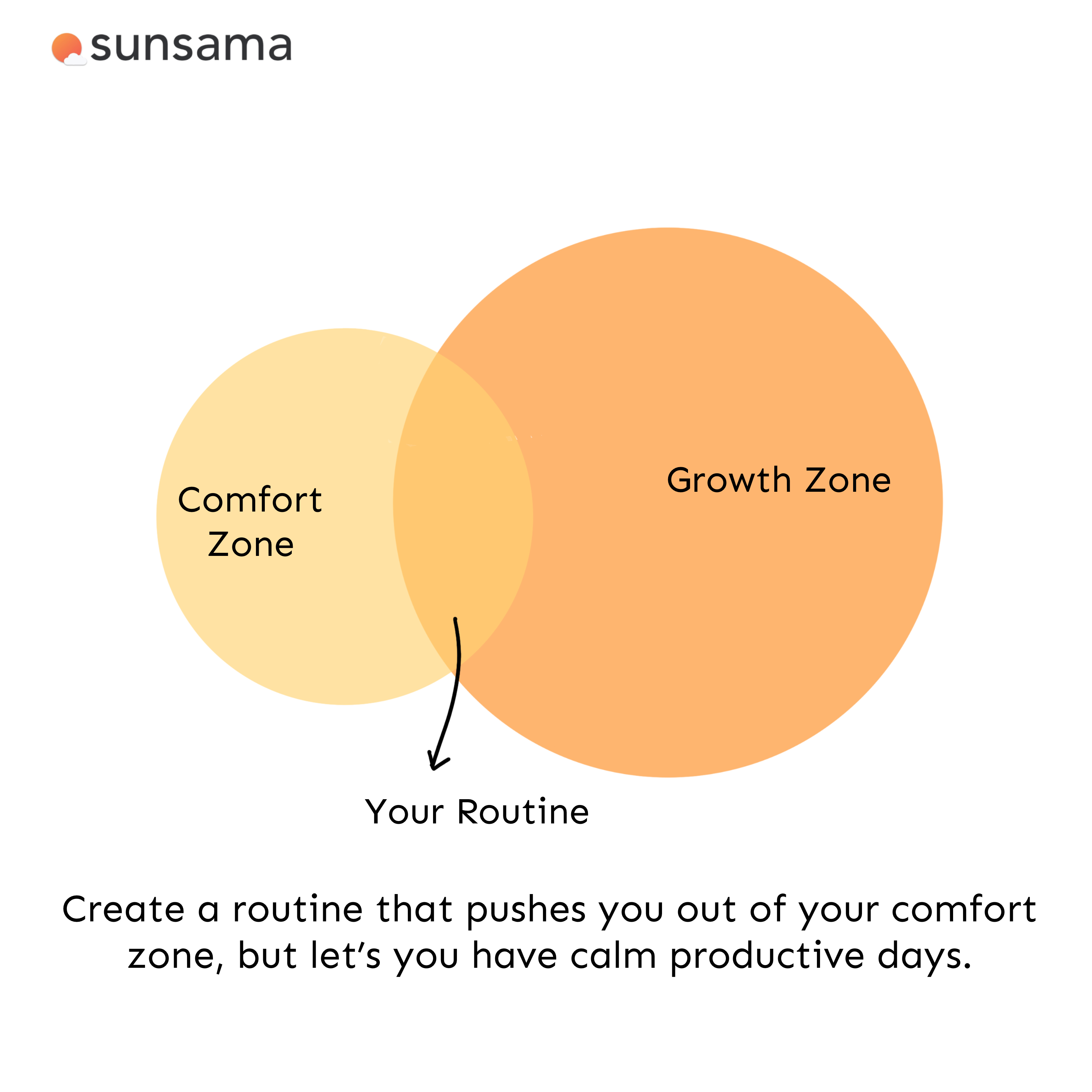 sunsama

Comfort Zone

Growth Zone

Your Routine

Create a routine that pushes you out of your comfort zone, but let's you have calm productive days.